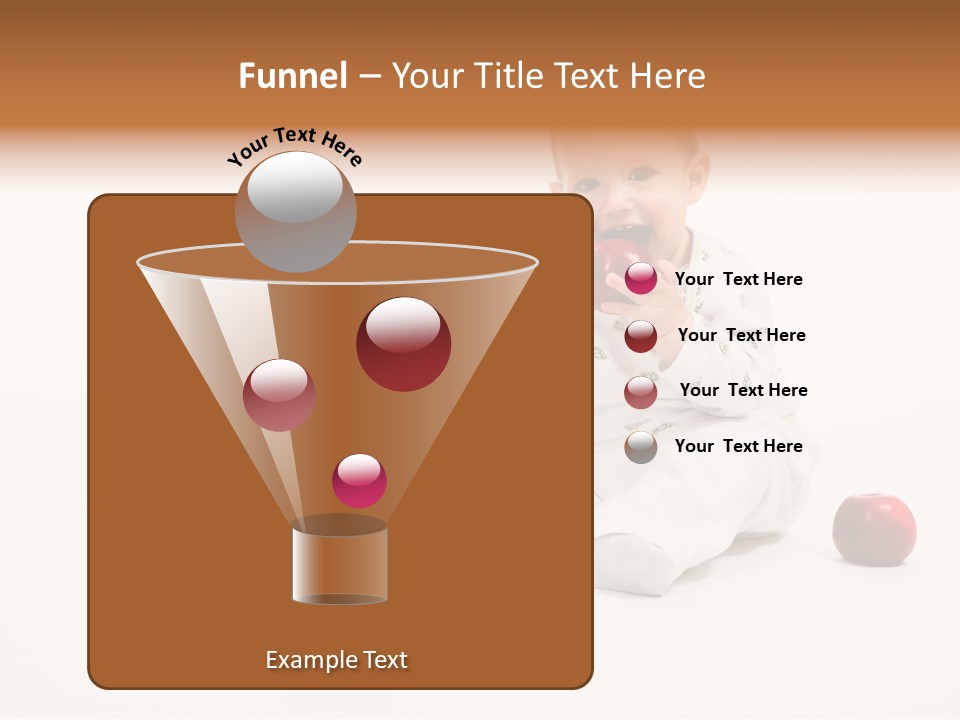 Funnel – Your Title Text Here

Your Text Here

Your Text Here

Your Text Here

Your Text Here

Your Text Here

Example Text